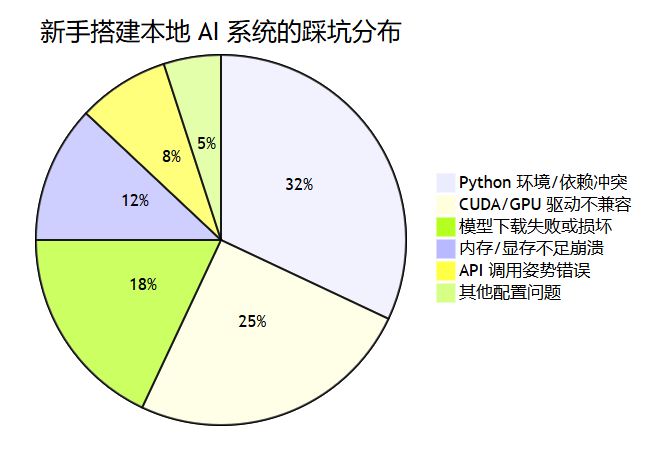 新手搭建本地 AI 系统的踩坑分布

32%
25%
18%
12%
8%
5%

Python 环境/依赖冲突
CUDA/GPU 驱动不兼容
模型下载失败或损坏
内存/显存不足崩溃
API 调用姿势错误
其他配置问题